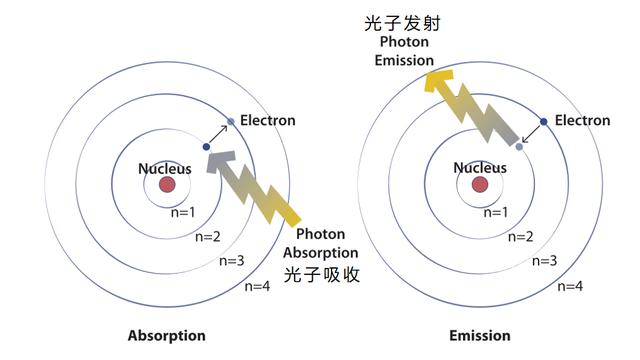 Electron

Nucleus

n=1

n=2

n=3

n=4

Photon Absorption
光子吸收

Absorption

光子发射
Photon Emission

Electron

Nucleus

n=1

n=2

n=3

n=4

Emission